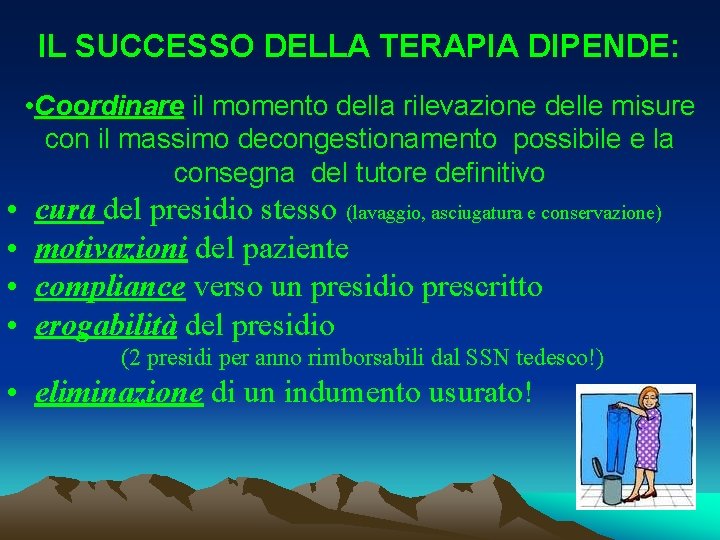 IL SUCCESSO DELLA TERAPIA DIPENDE:

•Coordinare il momento della rilevazione delle misure con il massimo decongestionamento possibile e la consegna del tutore definitivo

• cura del presidio stesso (lavaggio, asciugatura e conservazione)
• motivazioni del paziente
• compliance verso un presidio prescritto
• erogabilità del presidio
(2 presidi per anno rimborsabili dal SSN tedesco!)
• eliminazione di un indumento usurato!